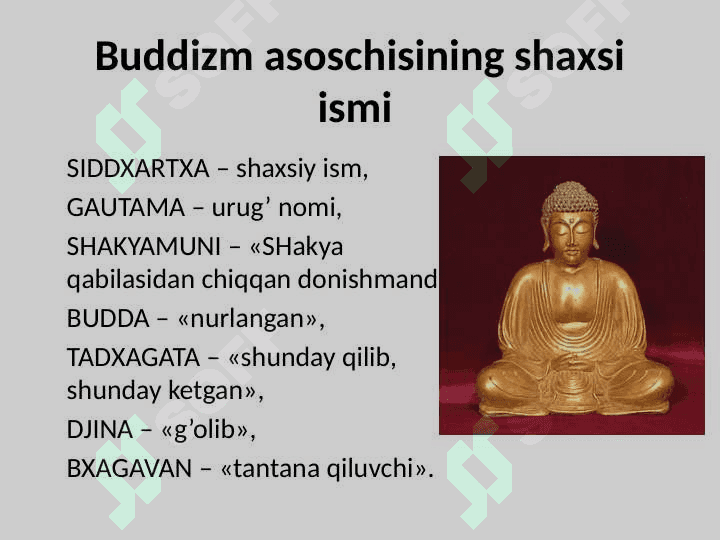 Buddizm asoschisining shaxsi ismi

SIDDXARTXA – shaxsiy ism,

GAUTAMA – urug’ nomi,

SHAKYAMUNI – «SHakya qabilasidan chiqqan donishmand

BUDDA – «nurlangan»,

TADXAGATA – «shunday qilib, shunday ketgan»,

DJINA – «g’olib»,

BXAGAVAN – «tantana qiluvchi».

SOFT SOFT